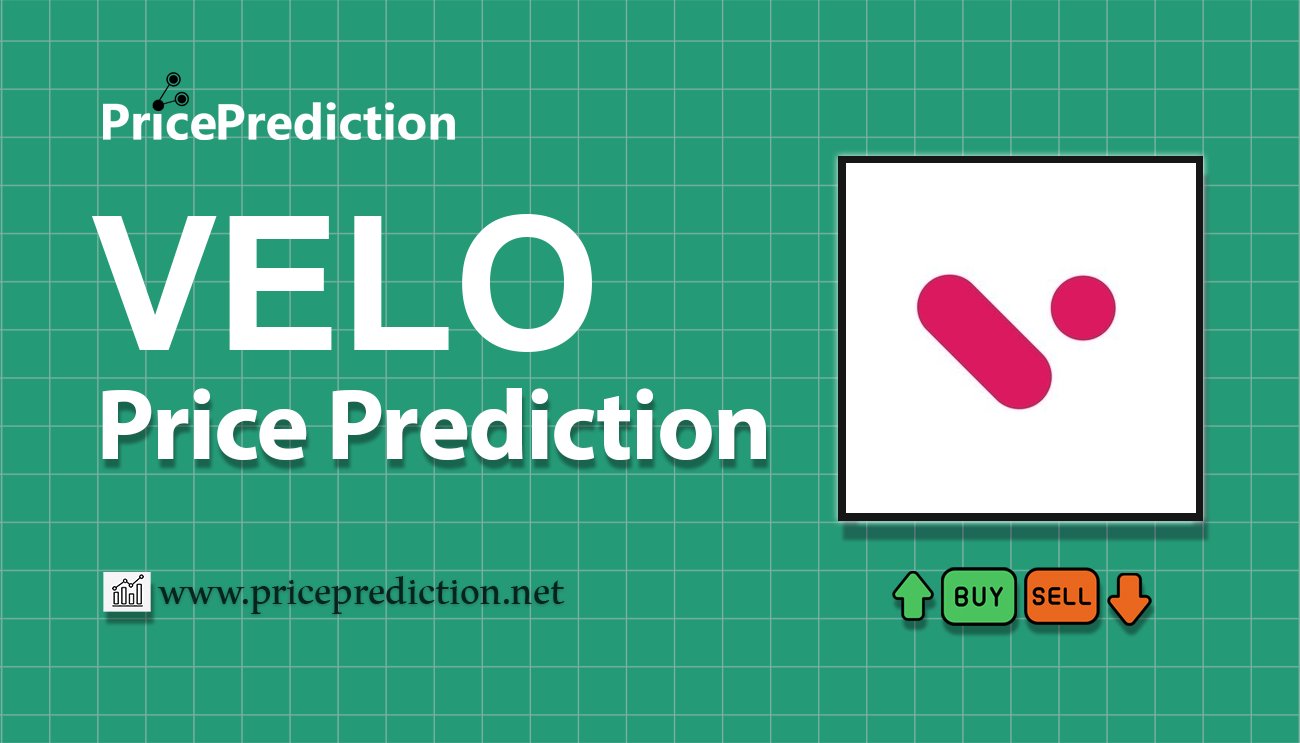 PricePrediction

VELO
Price Prediction

www.priceprediction.net

BUY SELL